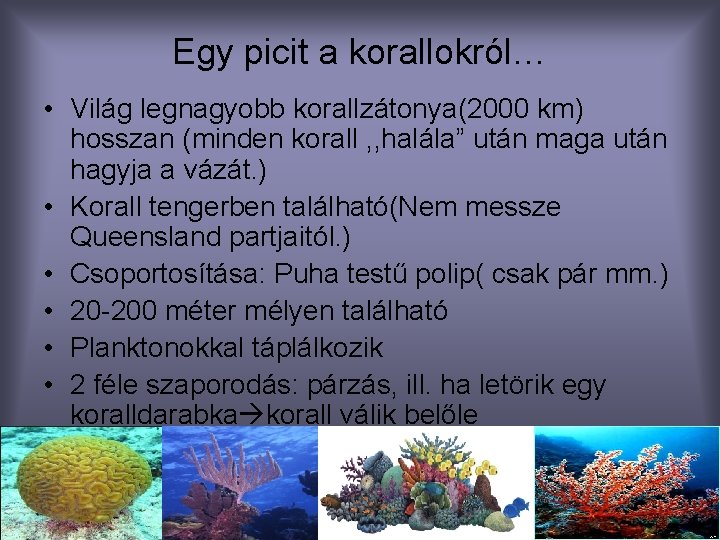 Egy picit a korallokról…

• Világ legnagyobb korallzátonya(2000 km) hosszan (minden korall ,,halála” után maga után hagyja a vázát.)
• Korall tengerben található(Nem messze Queensland partjaitól.)
• Csoportosítása: Puha testű polip( csak pár mm.)
• 20-200 méter mélyen található
• Planktonokkal táplálkozik
• 2 féle szaporodás: párzás, ill. ha letörik egy koralldarabka→korall válik belőle